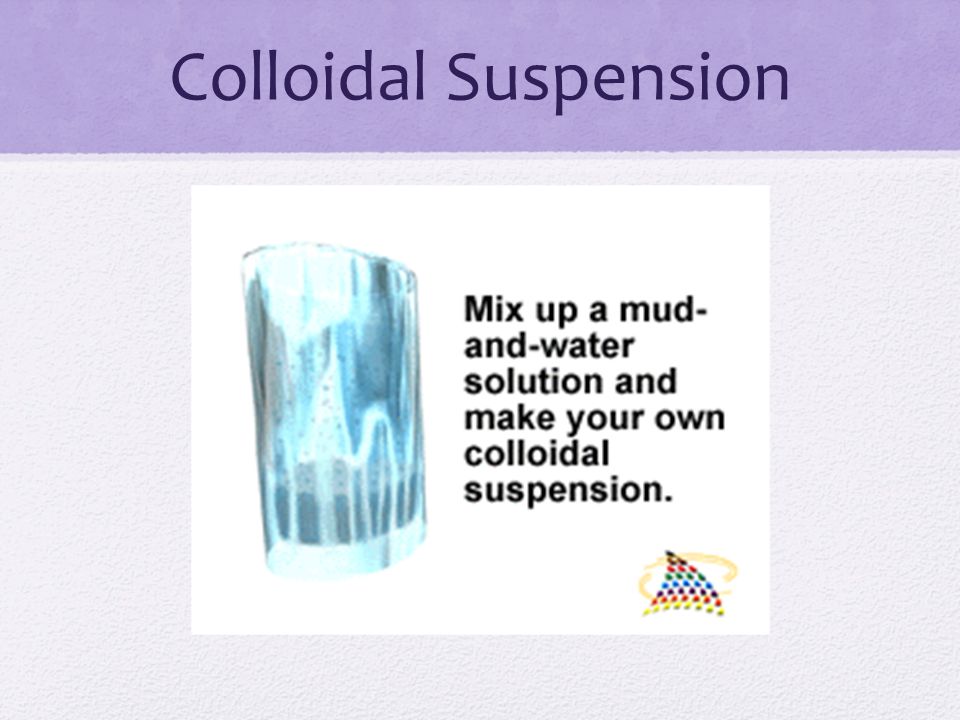 Colloidal Suspension

Mix up a mud-and-water solution and make your own colloidal suspension.